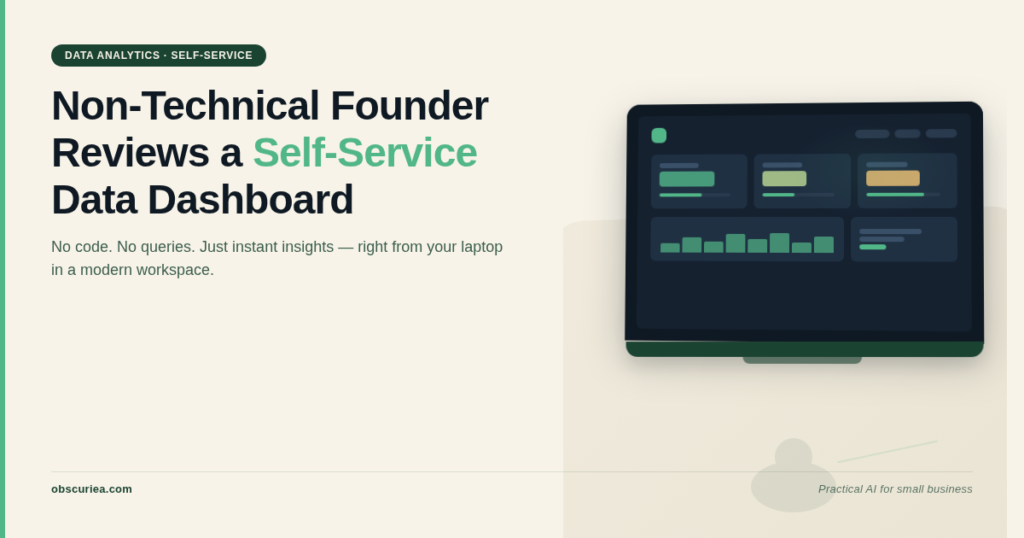 DATA ANALYTICS · SELF-SERVICE

Non-Technical Founder Reviews a Self-Service Data Dashboard

No code. No queries. Just instant insights — right from your laptop in a modern workspace.

obscuriea.com

Practical AI for small business